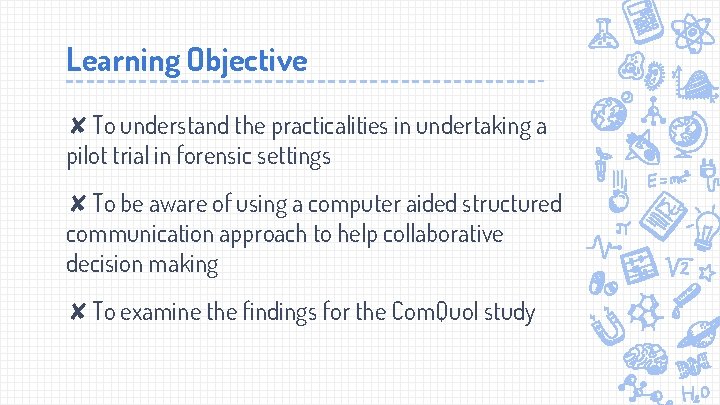 Learning Objective

✘ To understand the practicalities in undertaking a pilot trial in forensic settings

✘ To be aware of using a computer aided structured communication approach to help collaborative decision making

✘ To examine the findings for the ComQuol study

$E=mc^2$

$\pi$

$\sqrt{2}$

$H_2O$